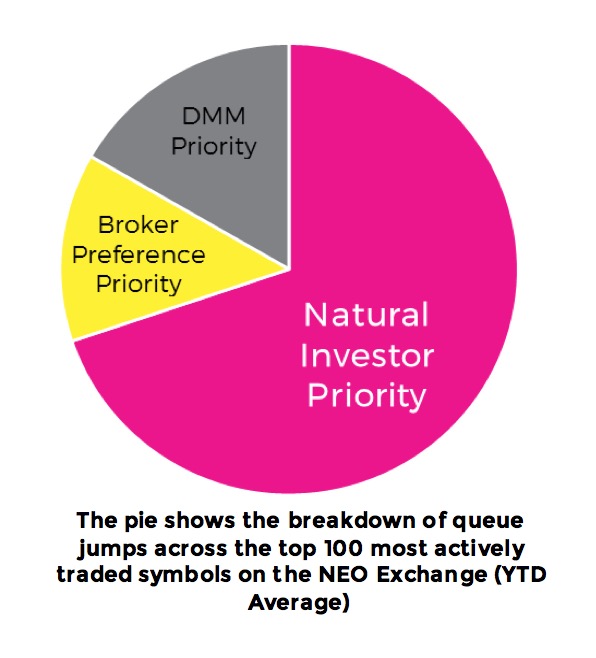 DMM Priority

Broker Preference Priority

Natural Investor Priority

The pie shows the breakdown of queue jumps across the top 100 most actively traded symbols on the NEO Exchange (YTD Average)